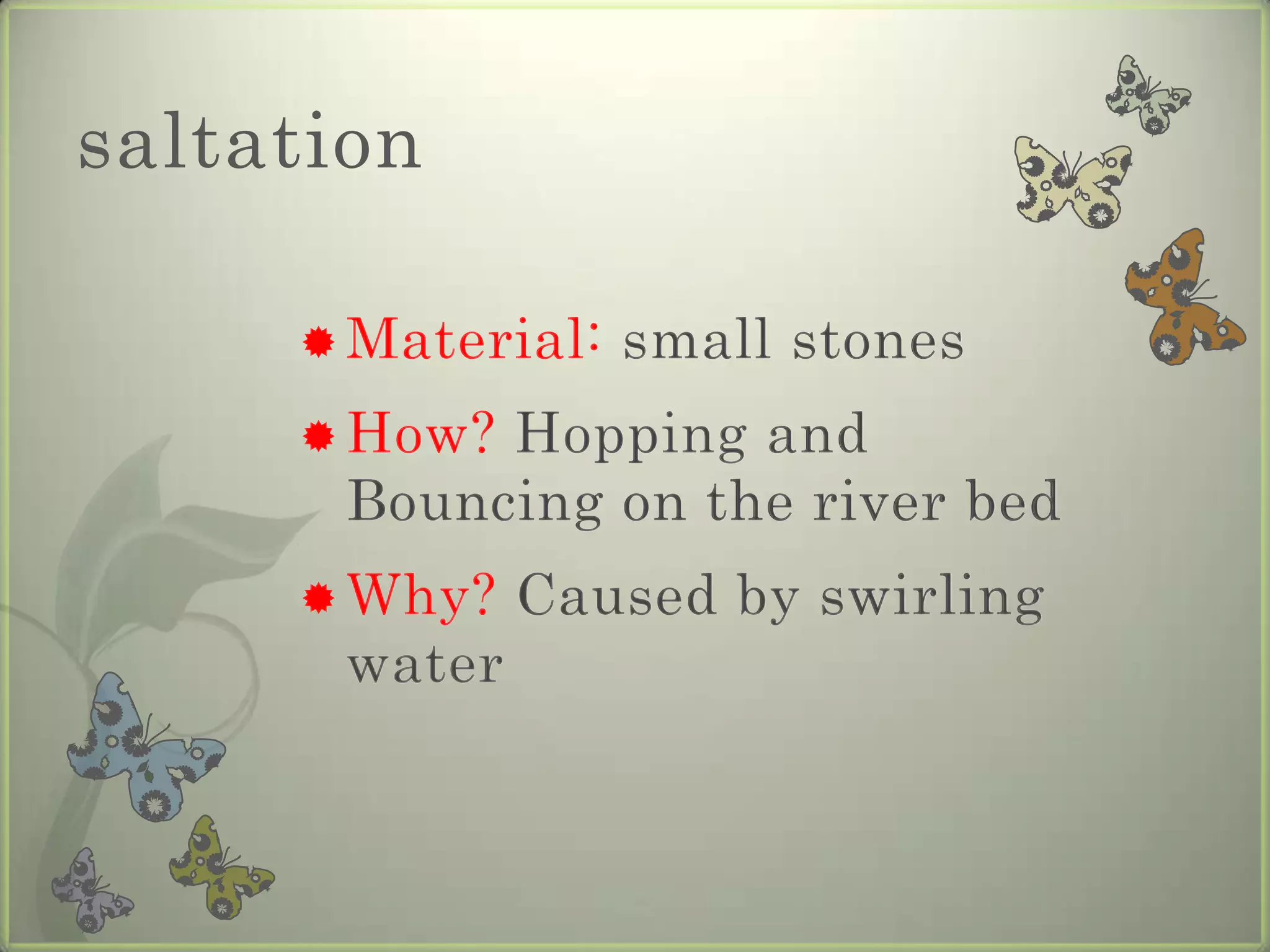 saltation

Material: small stones

How? Hopping and Bouncing on the river bed

Why? Caused by swirling water